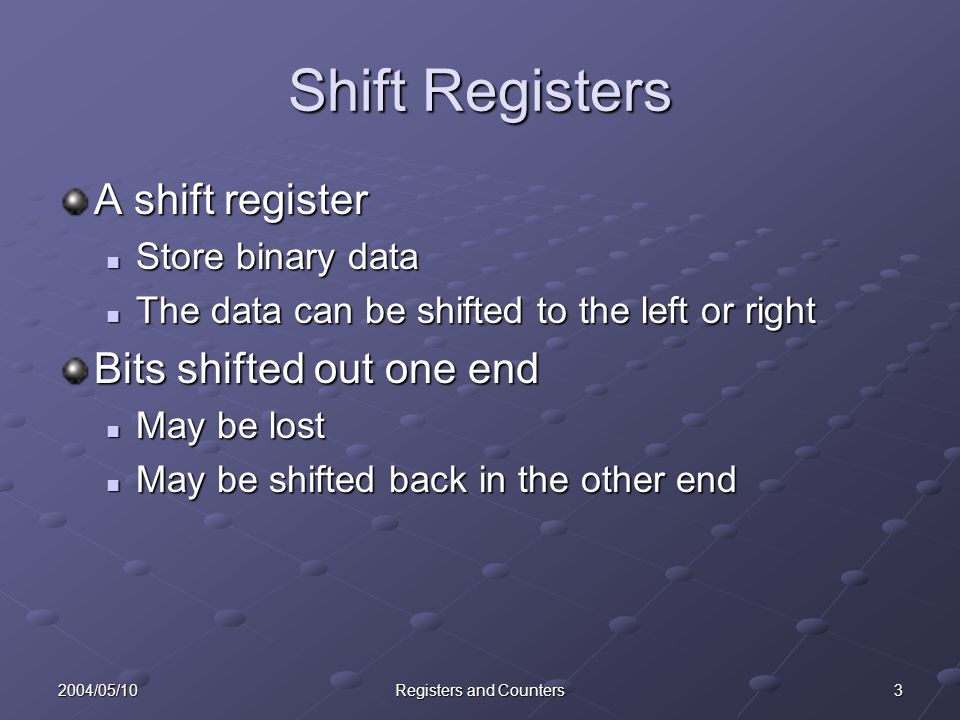 Shift Registers

A shift register

Store binary data

The data can be shifted to the left or right

Bits shifted out one end

May be lost

May be shifted back in the other end

2004/05/10 Registers and Counters 3